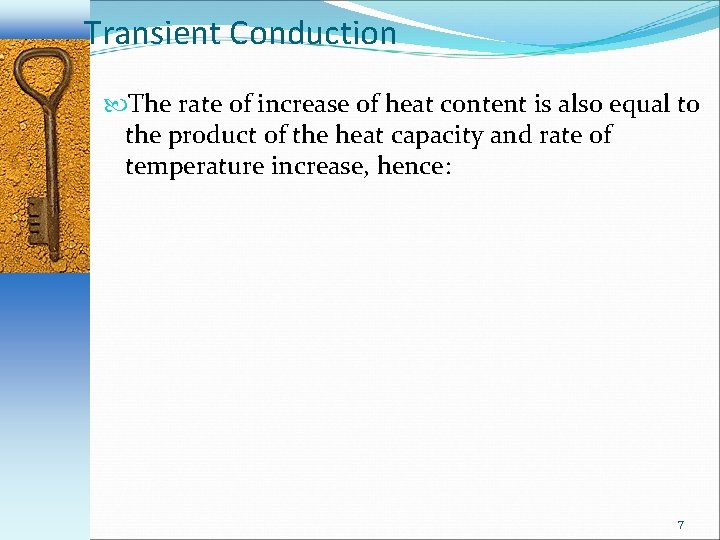 Transient Conduction

The rate of increase of heat content is also equal to the product of the heat capacity and rate of temperature increase, hence:

7